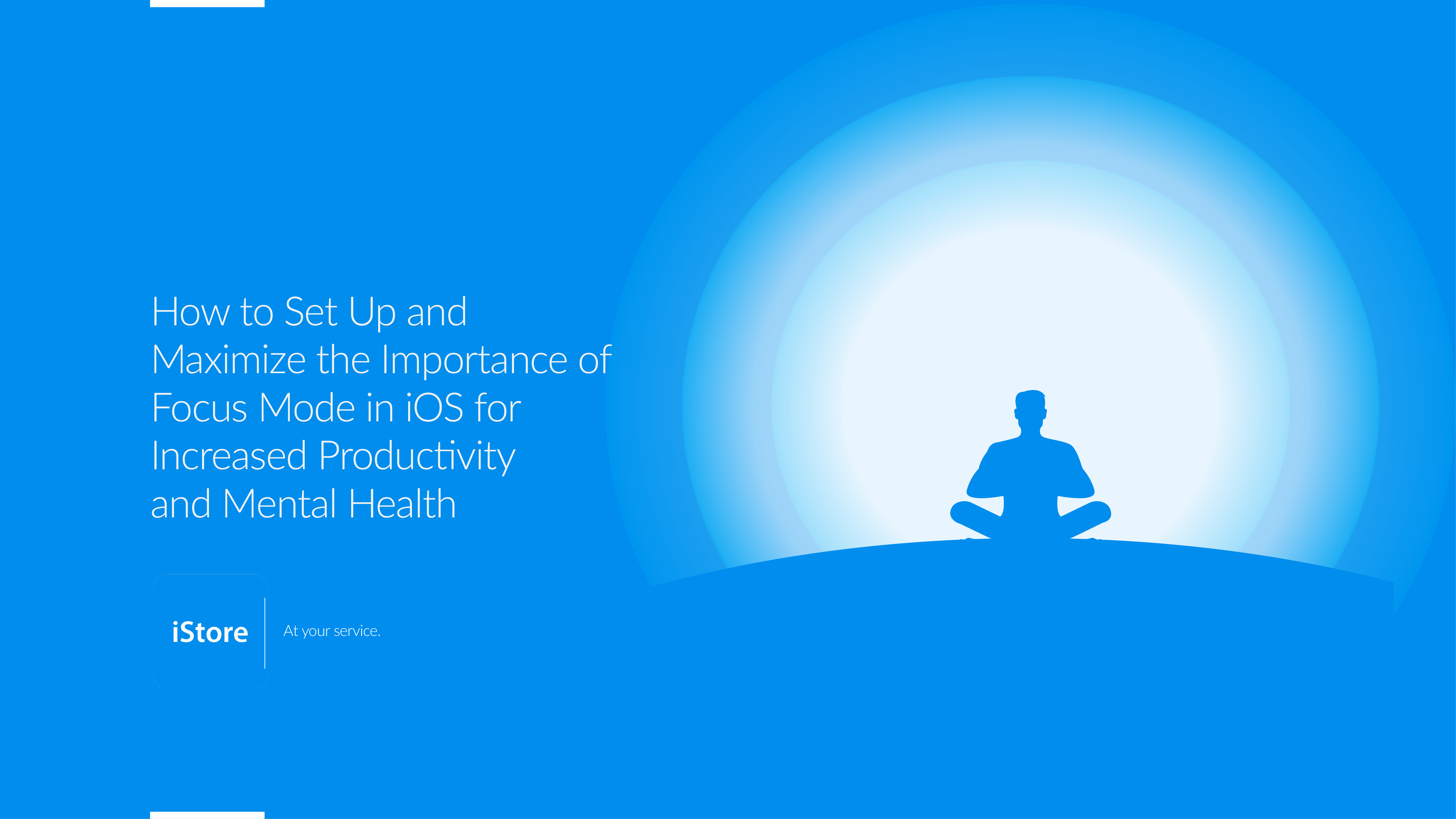 How to Set Up and Maximize the Importance of Focus Mode in iOS for Increased Productivity and Mental Health

iStore

At your service.